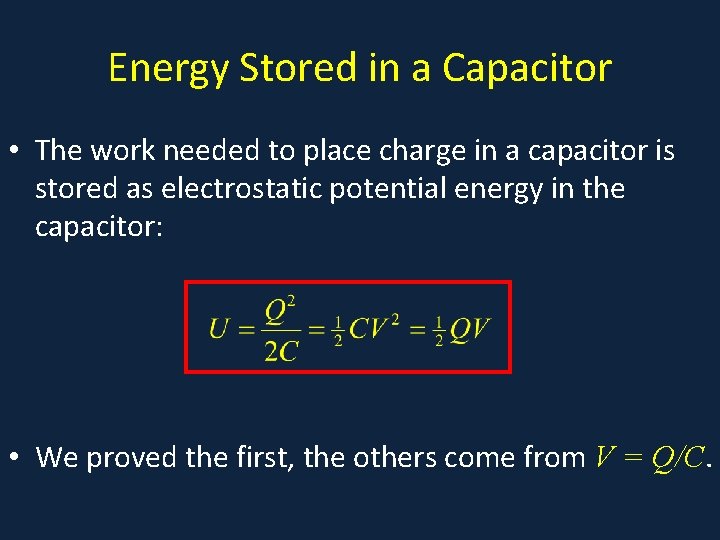 Energy Stored in a Capacitor

• The work needed to place charge in a capacitor is stored as electrostatic potential energy in the capacitor:

$U = \frac{Q^2}{2C} = \frac{1}{2}CV^2 = \frac{1}{2}QV$

• We proved the first, the others come from $V = Q/C$.